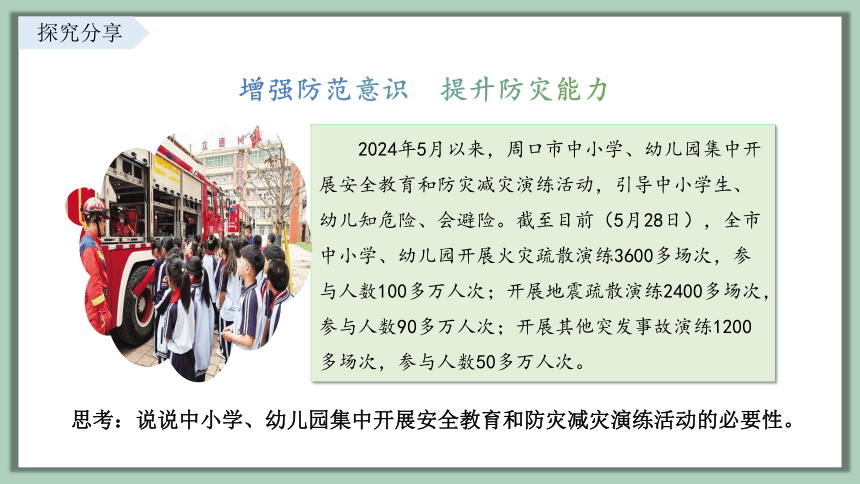 探究分享

增强防范意识　提升防灾能力

2024年5月以来，周口市中小学、幼儿园集中开展安全教育和防灾减灾演练活动，引导中小学生、幼儿知危险、会避险。截至目前（5月28日），全市中小学、幼儿园开展火灾疏散演练3600多场次，参与人数100多万人次；开展地震疏散演练2400多场次，参与人数90多万人次；开展其他突发事故演练1200多场次，参与人数50多万人次。

思考：说说中小学、幼儿园集中开展安全教育和防灾减灾演练活动的必要性。